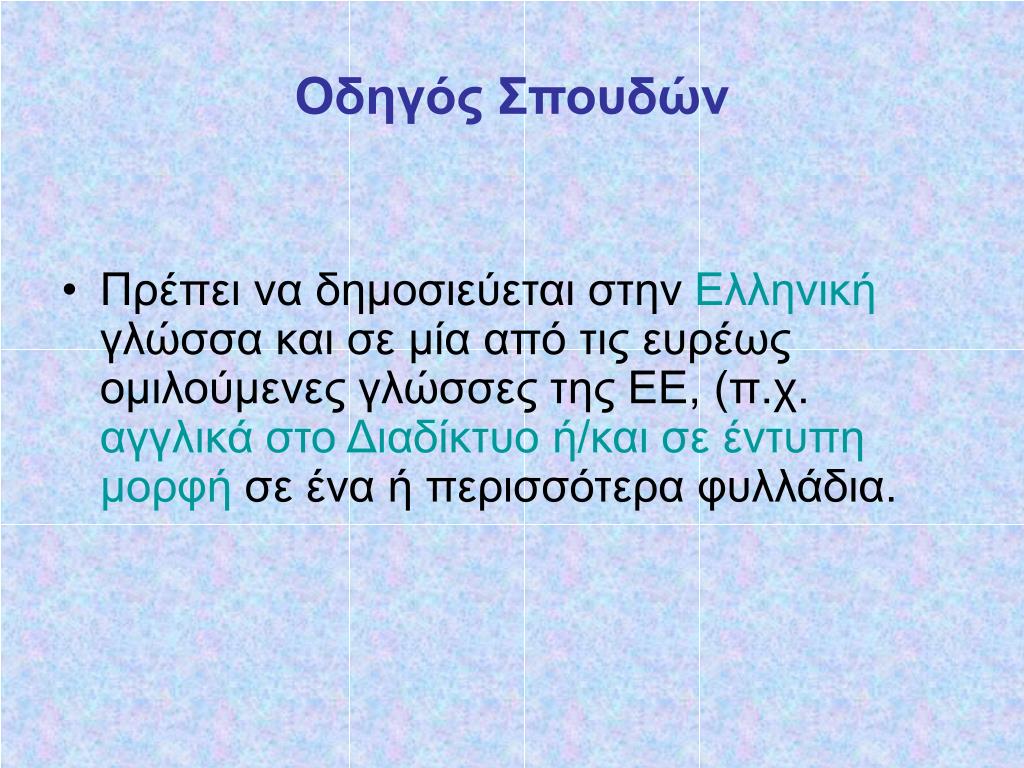 Οδηγός Σπουδών

• Πρέπει να δημοσιεύεται στην Ελληνική γλώσσα και σε μία από τις ευρέως ομιλούμενες γλώσσες της ΕΕ, (π.χ. αγγλικά στο Διαδίκτυο ή/και σε έντυπη μορφή σε ένα ή περισσότερα φυλλάδια.